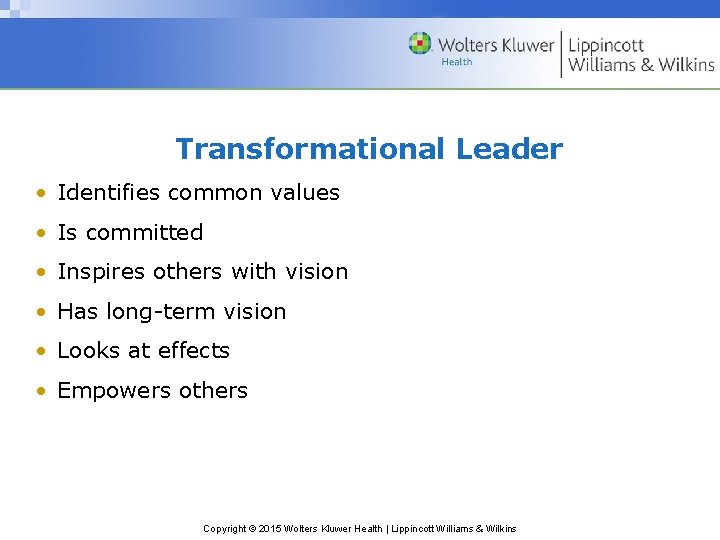 Wolters Kluwer
Health
Lippincott
Williams & Wilkins

Transformational Leader

• Identifies common values
• Is committed
• Inspires others with vision
• Has long-term vision
• Looks at effects
• Empowers others

Copyright © 2015 Wolters Kluwer Health | Lippincott Williams & Wilkins